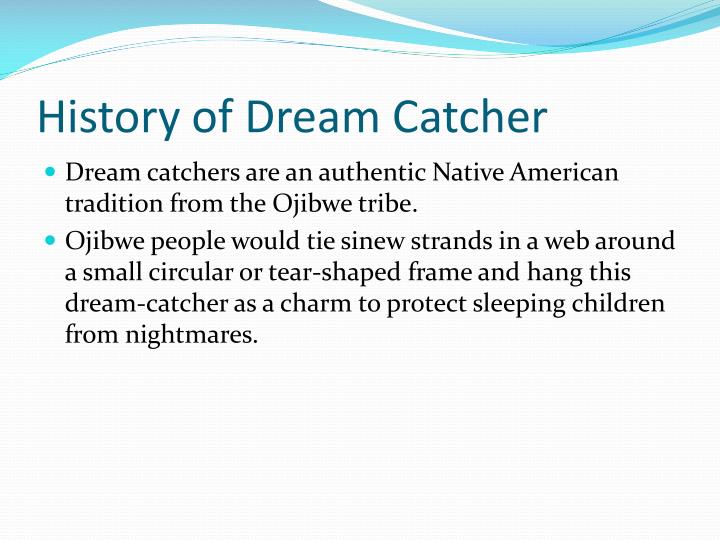 History of Dream Catcher

- Dream catchers are an authentic Native American tradition from the Ojibwe tribe.
- Ojibwe people would tie sinew strands in a web around a small circular or tear-shaped frame and hang this dream-catcher as a charm to protect sleeping children from nightmares.